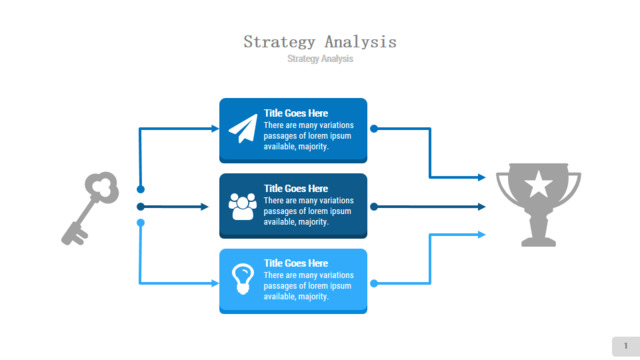 Strategy Analysis
Strategy Analysis

Title Goes Here
There are many variations passages of lorem ipsum available, majority.

Title Goes Here
There are many variations passages of lorem ipsum available, majority.

Title Goes Here
There are many variations passages of lorem ipsum available, majority.

1